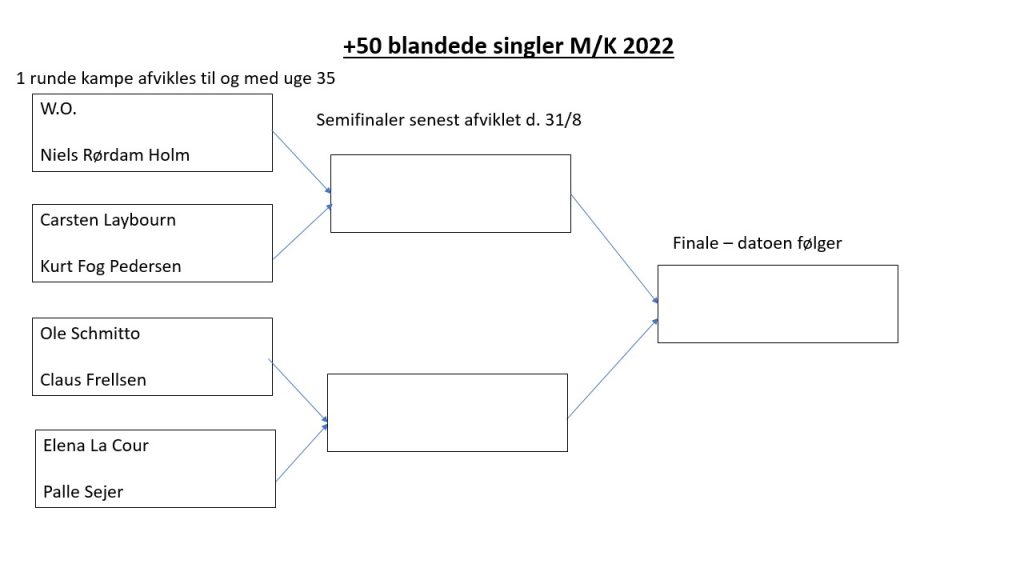 +50 blandede singler M/K 2022

1 runde kampe afvikles til og med uge 35

W.O.

Niels Rørdam Holm

Carsten Laybourn

Kurt Fog Pedersen

Ole Schmitto

Claus Frellsen

Elena La Cour

Palle Sejer

Semifinaler senest afviklet d. 31/8

Finale – datoen følger